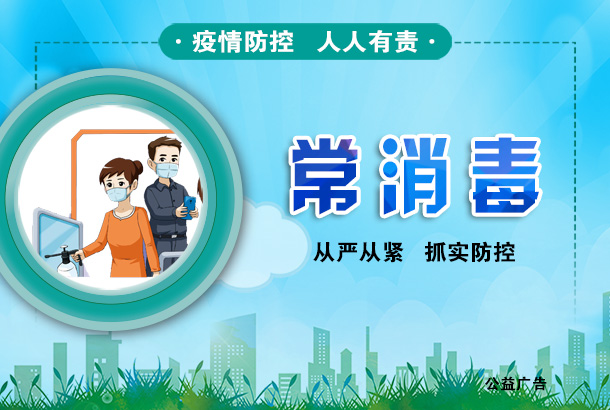 · 疫情防控　人人有责 ·

常消毒

从严从紧　抓实防控

公益广告